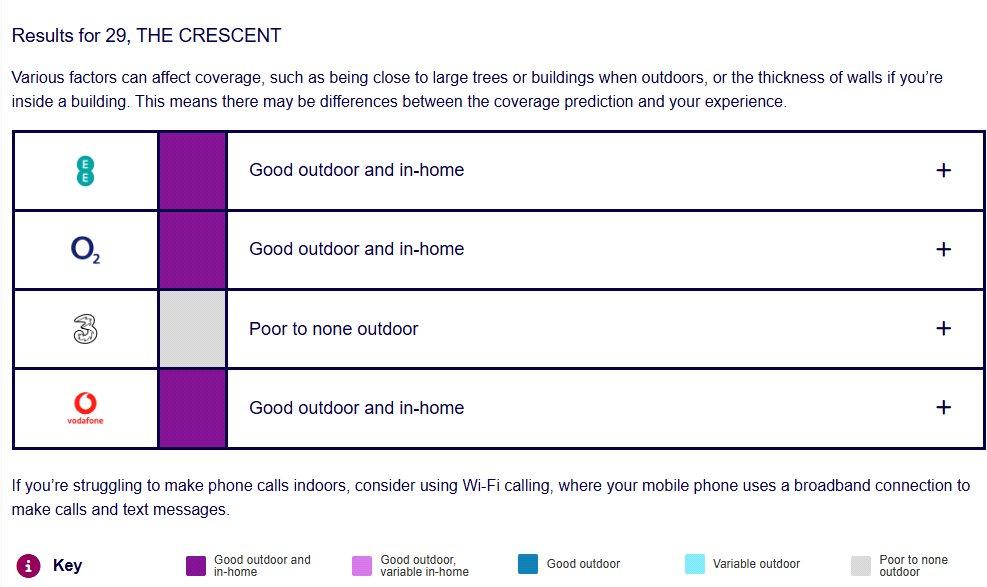 Results for 29, THE CRESCENT

Various factors can affect coverage, such as being close to large trees or buildings when outdoors, or the thickness of walls if you're inside a building. This means there may be differences between the coverage prediction and your experience.

| | | | |
|---|---|---|---|
| EE | | Good outdoor and in-home | + |
| $O_2$ | | Good outdoor and in-home | + |
| 3 | | Poor to none outdoor | + |
| vodafone | | Good outdoor and in-home | + |

If you're struggling to make phone calls indoors, consider using Wi-Fi calling, where your mobile phone uses a broadband connection to make calls and text messages.

i Key Good outdoor and in-home Good outdoor, variable in-home Good outdoor Variable outdoor Poor to none outdoor